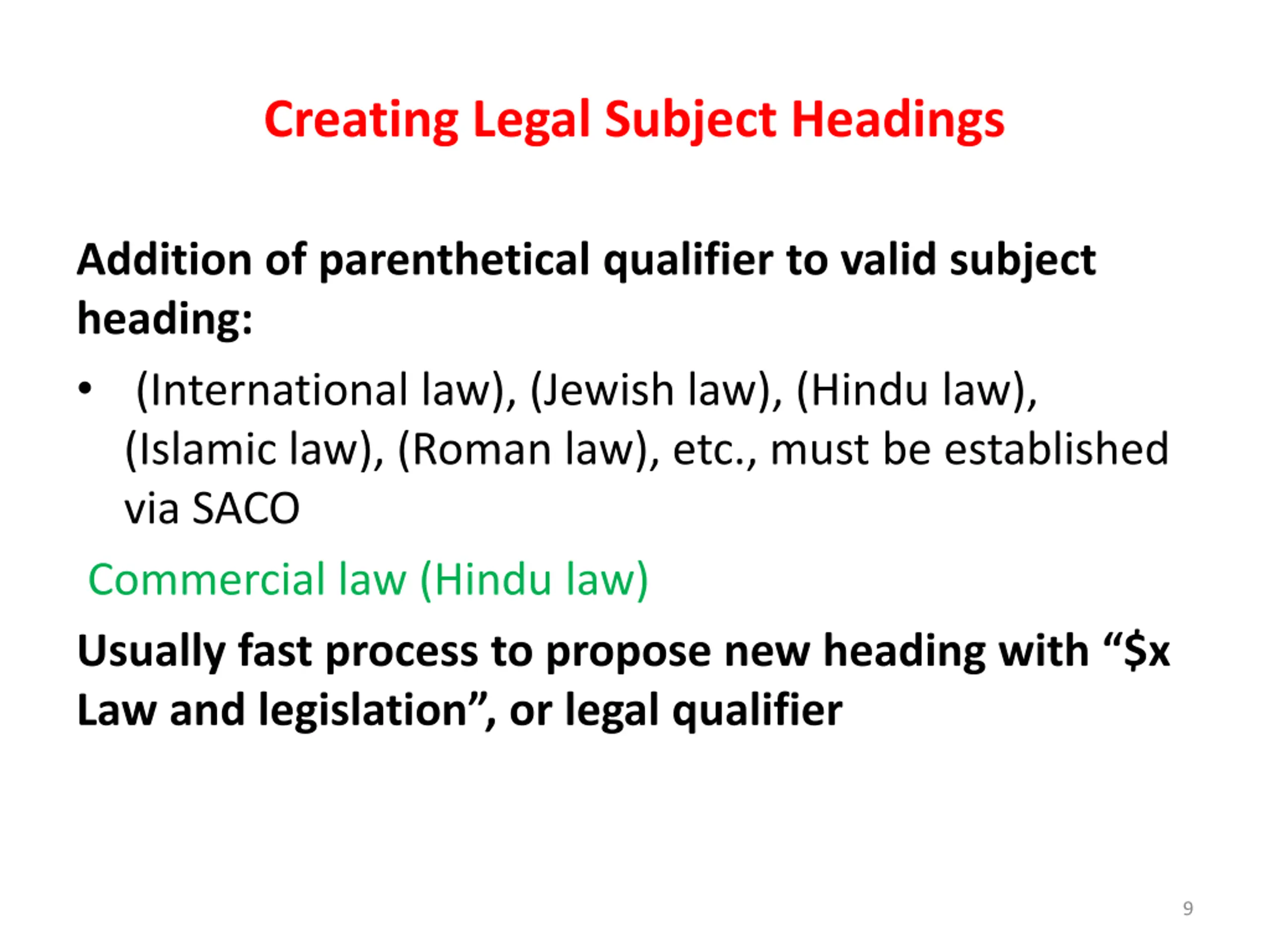 Creating Legal Subject Headings

Addition of parenthetical qualifier to valid subject heading:

• (International law), (Jewish law), (Hindu law), (Islamic law), (Roman law), etc., must be established via SACO

Commercial law (Hindu law)

Usually fast process to propose new heading with “\$x Law and legislation”, or legal qualifier

9